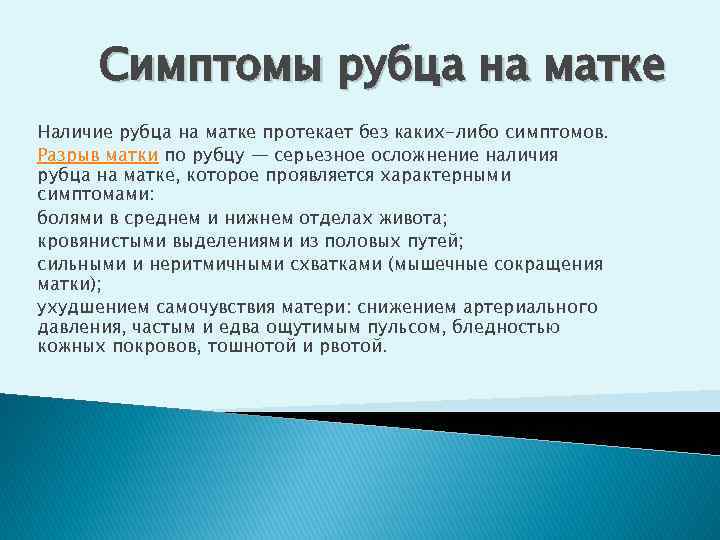 Симптомы рубца на матке

Наличие рубца на матке протекает без каких-либо симптомов.

Разрыв матки по рубцу — серьезное осложнение наличия рубца на матке, которое проявляется характерными симптомами:

болями в среднем и нижнем отделах живота;

кровянистыми выделениями из половых путей;

сильными и неритмичными схватками (мышечные сокращения матки);

ухудшением самочувствия матери: снижением артериального давления, частым и едва ощутимым пульсом, бледностью кожных покровов, тошнотой и рвотой.